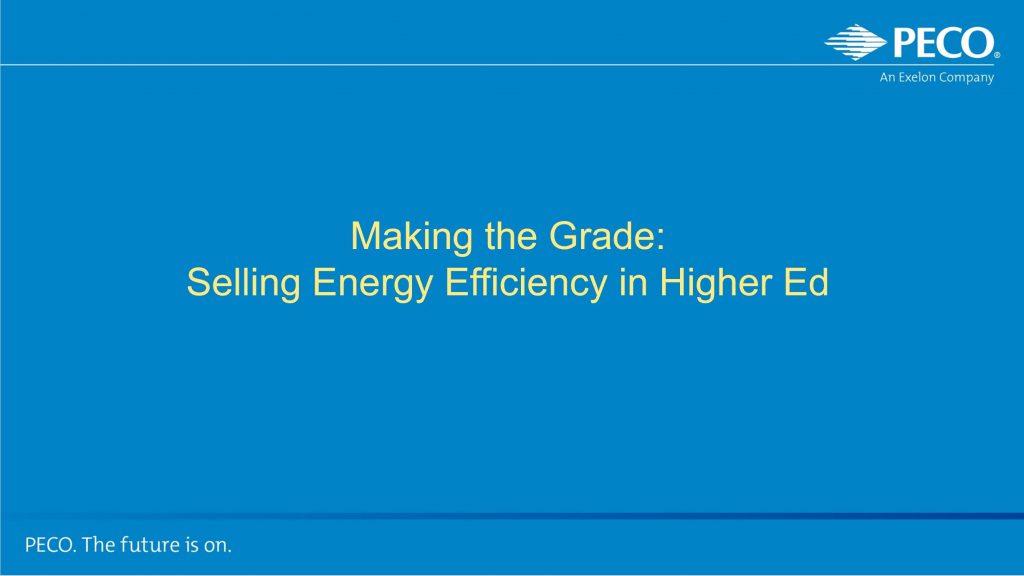 PECO®
An Exelon Company

Making the Grade:
Selling Energy Efficiency in Higher Ed

PECO. The future is on.